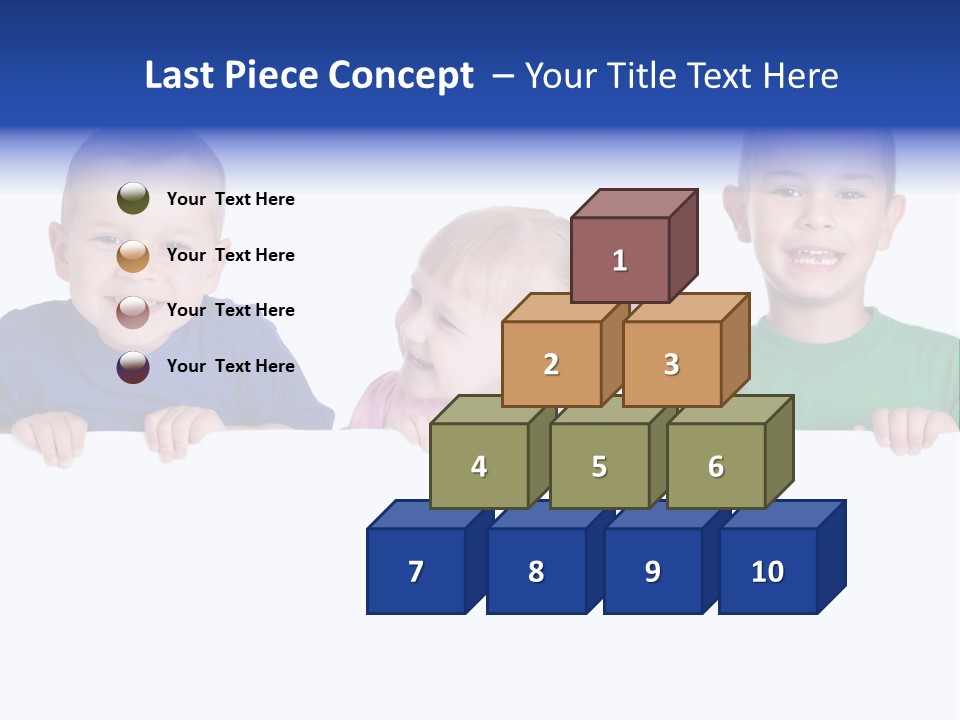 Last Piece Concept – Your Title Text Here

Your Text Here

Your Text Here

Your Text Here

Your Text Here

1

2

3

4

5

6

7

8

9

10